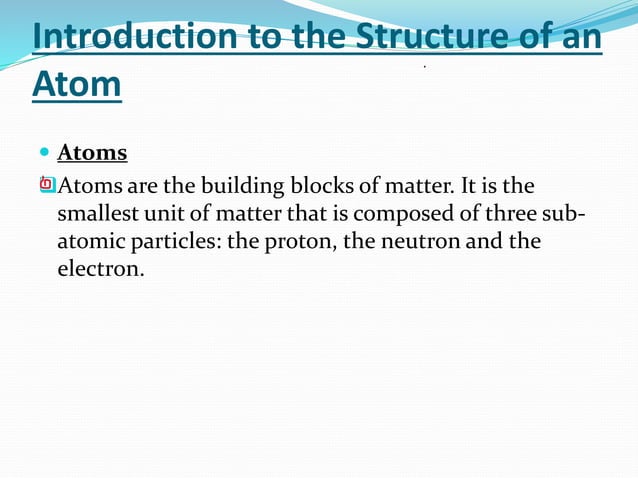 Introduction to the Structure of an Atom

Atoms

Atoms are the building blocks of matter. It is the smallest unit of matter that is composed of three sub-atomic particles: the proton, the neutron and the electron.